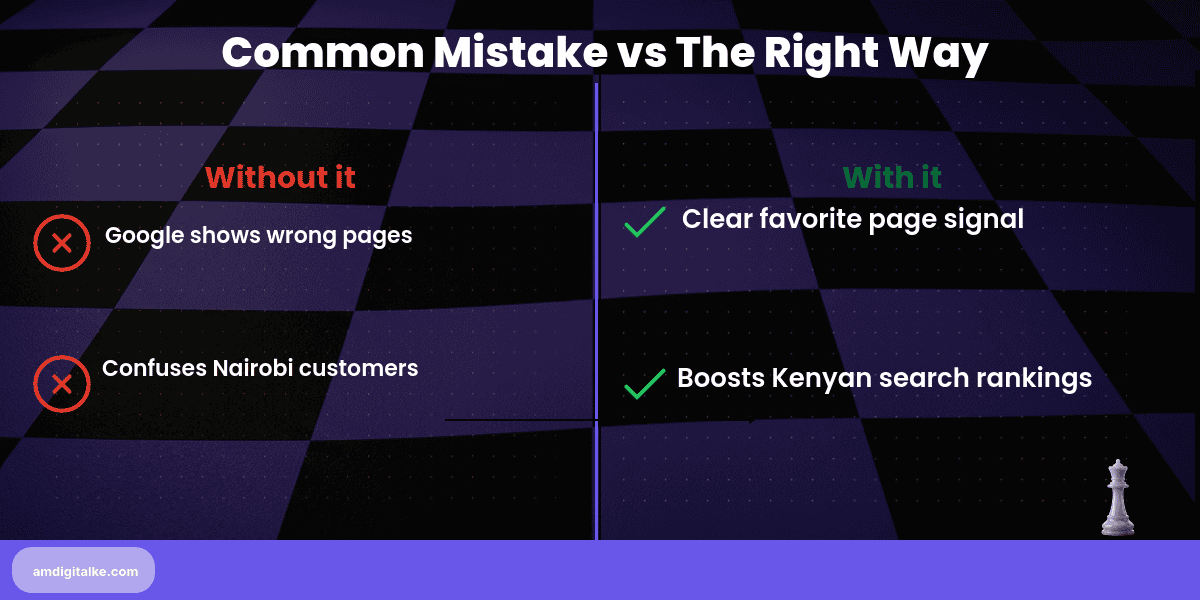 Common Mistake vs The Right Way

Without it

Google shows wrong pages

Confuses Nairobi customers

With it

Clear favorite page signal

Boosts Kenyan search rankings

amdigitalke.com